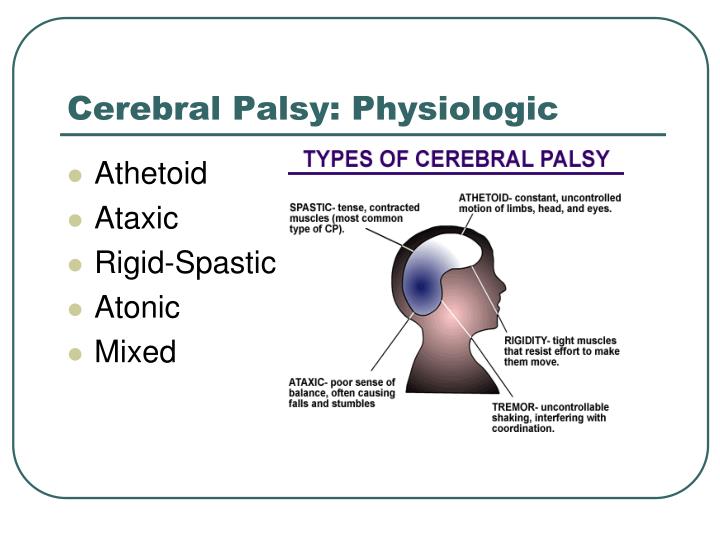 Cerebral Palsy: Physiologic

- Athetoid
- Ataxic
- Rigid-Spastic
- Atonic
- Mixed

TYPES OF CEREBRAL PALSY

SPASTIC- tense, contracted muscles (most common type of CP).

ATHETOID- constant, uncontrolled motion of limbs, head, and eyes.

RIGIDITY- tight muscles that resist effort to make them move.

ATAXIC- poor sense of balance, often causing falls and stumbles

TREMOR- uncontrollable shaking, interfering with coordination.